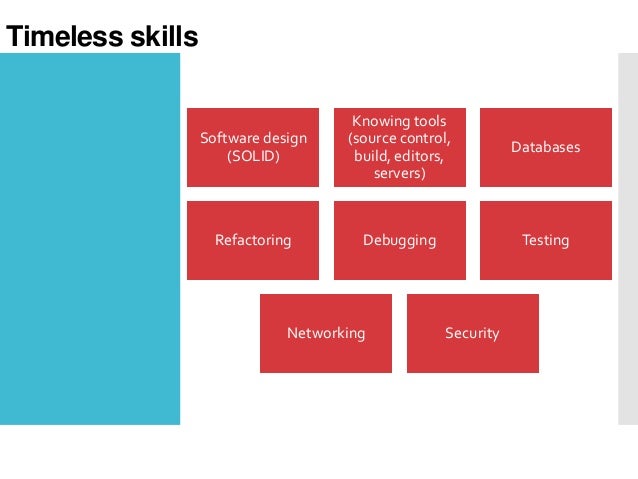 Timeless skills

Software design (SOLID)

Knowing tools (source control, build, editors, servers)

Databases

Refactoring

Debugging

Testing

Networking

Security